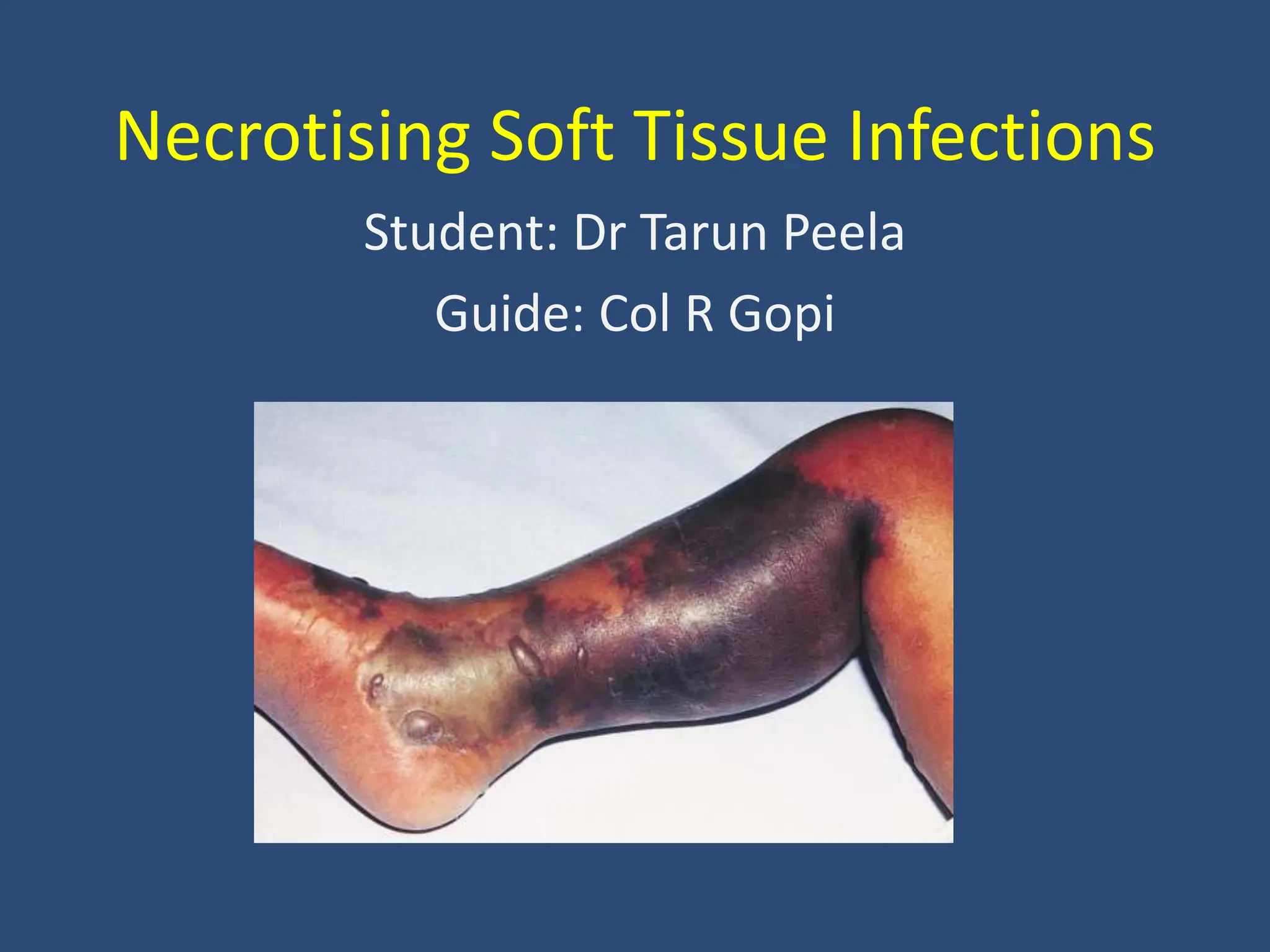 Necrotising Soft Tissue Infections

Student: Dr Tarun Peela

Guide: Col R Gopi